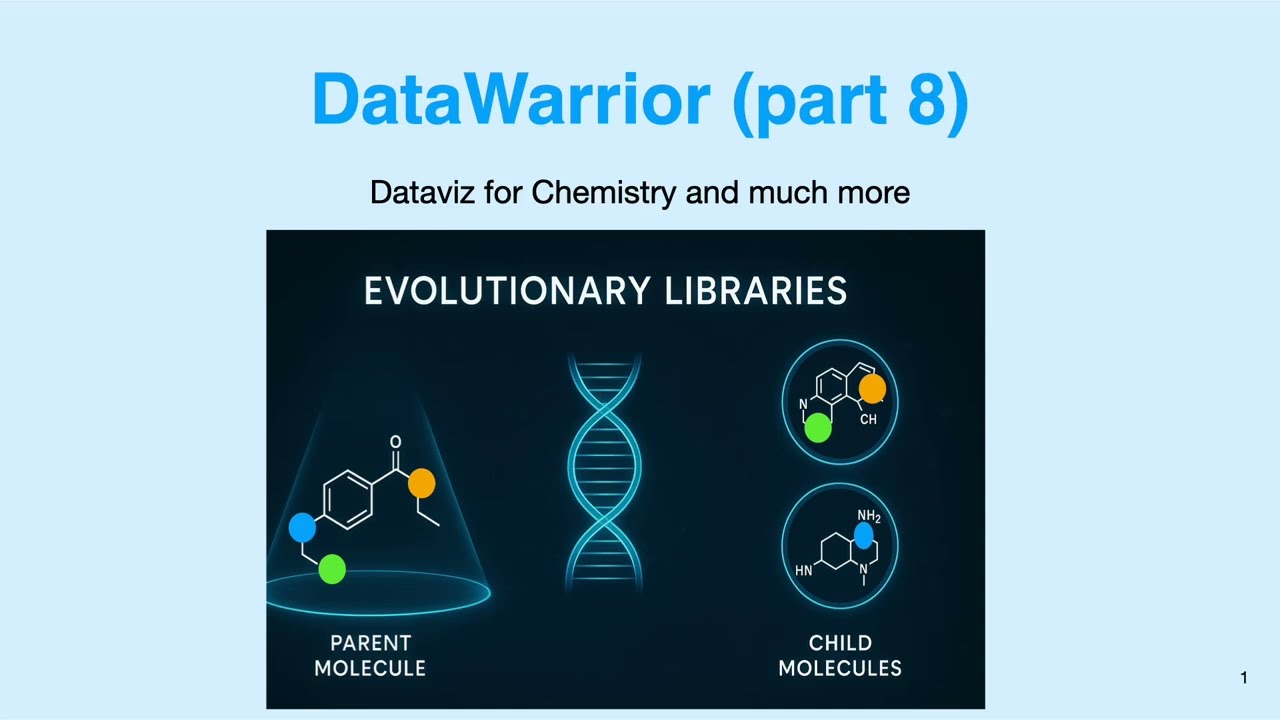 DataWarrior (part 8)

Dataviz for Chemistry and much more

EVOLUTIONARY LIBRARIES

O

N

CH

$NH_2$

HN

N

PARENT MOLECULE

CHILD MOLECULES

1